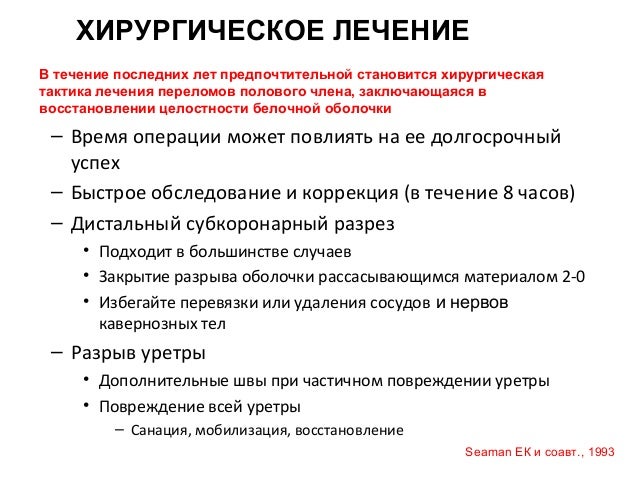 ХИРУРГИЧЕСКОЕ ЛЕЧЕНИЕ

В течение последних лет предпочтительной становится хирургическая тактика лечения переломов полового члена, заключающаяся в восстановлении целостности белочной оболочки

– Время операции может повлиять на ее долгосрочный успех
– Быстрое обследование и коррекция (в течение 8 часов)
– Дистальный субкоронарный разрез
• Подходит в большинстве случаев
• Закрытие разрыва оболочки рассасывающимся материалом 2-0
• Избегайте перевязки или удаления сосудов и нервов кавернозных тел
– Разрыв уретры
• Дополнительные швы при частичном повреждении уретры
• Повреждение всей уретры
– Санация, мобилизация, восстановление

Seaman EK и соавт., 1993